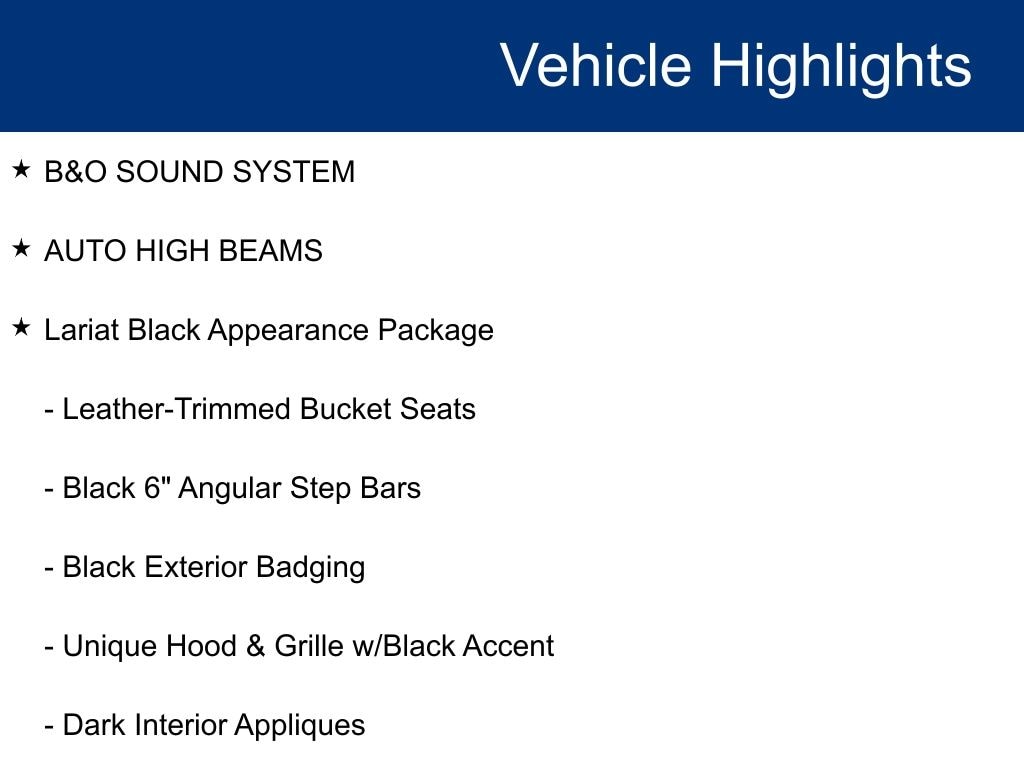 Vehicle Highlights

★ B&O SOUND SYSTEM

★ AUTO HIGH BEAMS

★ Lariat Black Appearance Package

- Leather-Trimmed Bucket Seats

- Black 6" Angular Step Bars

- Black Exterior Badging

- Unique Hood & Grille w/Black Accent

- Dark Interior Appliques